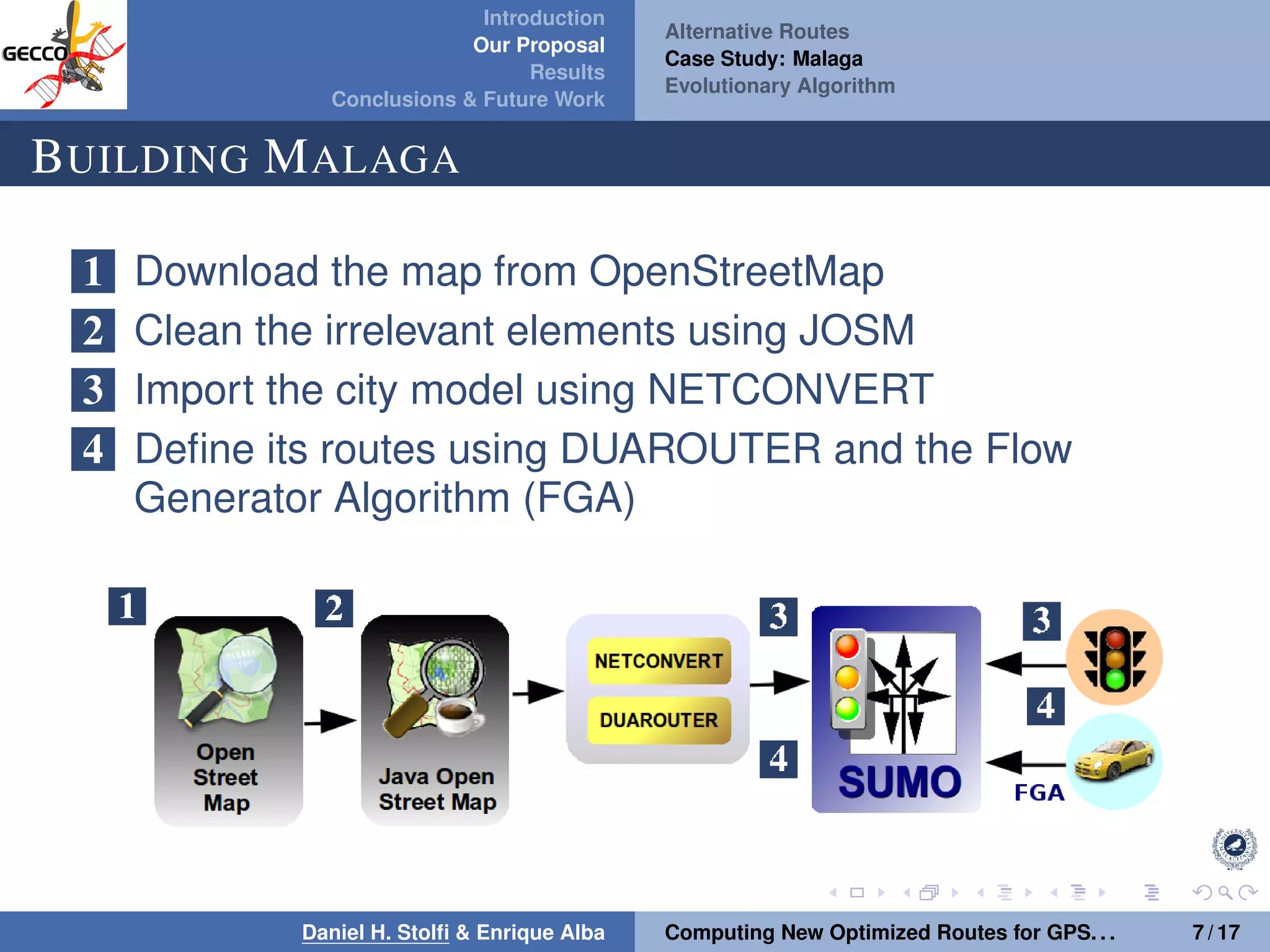 GECCO

Introduction
Our Proposal
Results
Conclusions & Future Work

Alternative Routes
Case Study: Malaga
Evolutionary Algorithm

BUILDING MALAGA

1 Download the map from OpenStreetMap
2 Clean the irrelevant elements using JOSM
3 Import the city model using NETCONVERT
4 Define its routes using DUAROUTER and the Flow Generator Algorithm (FGA)

1
Open Street Map
2
Java Open Street Map
NETCONVERT
DUAROUTER
3
4
SUMO
3
4
FGA

Daniel H. Stolfi & Enrique Alba
Computing New Optimized Routes for GPS...
7 / 17